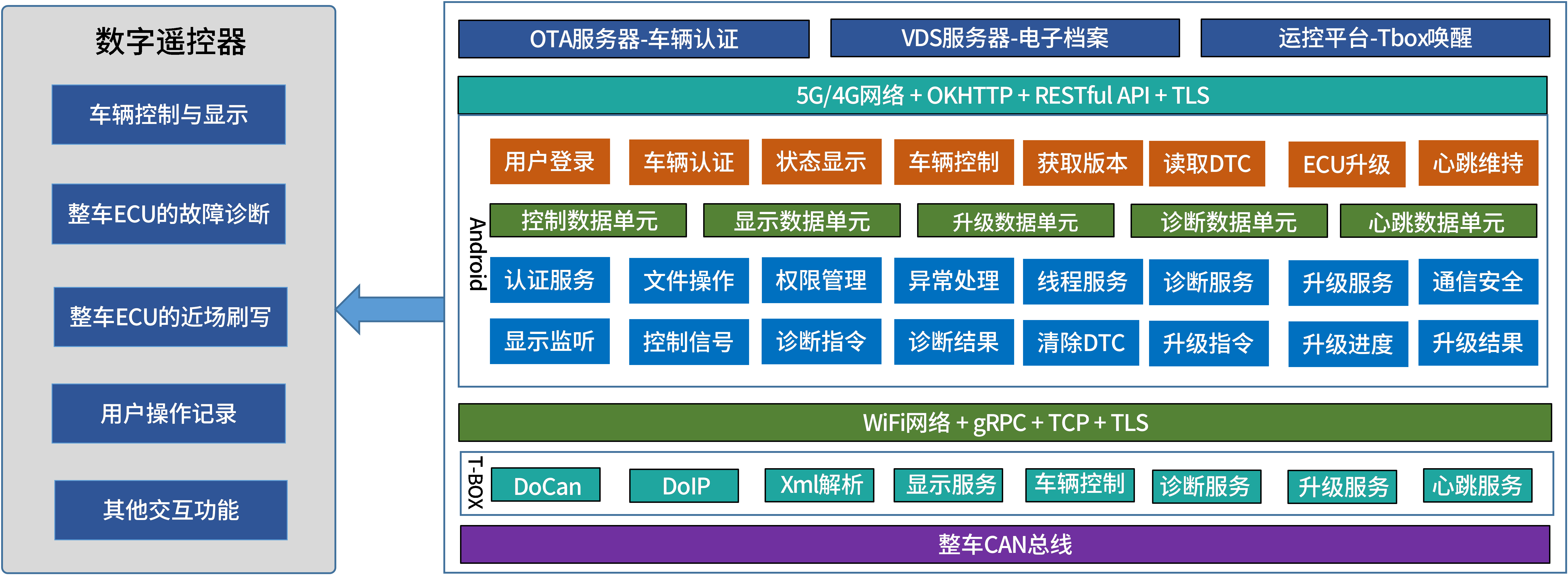 数字遥控器

车辆控制与显示

整车ECU的故障诊断

整车ECU的近场刷写

用户操作记录

其他交互功能

OTA服务器-车辆认证

VDS服务器-电子档案

运控平台-Tbox唤醒

5G/4G网络 + OKHTTP + RESTful API + TLS

Android

用户登录 车辆认证 状态显示 车辆控制 获取版本 读取DTC ECU升级 心跳维持

控制数据单元 显示数据单元 升级数据单元 诊断数据单元 心跳数据单元

认证服务 文件操作 权限管理 异常处理 线程服务 诊断服务 升级服务 通信安全

显示监听 控制信号 诊断指令 诊断结果 清除DTC 升级指令 升级进度 升级结果

WiFi网络 + gRPC + TCP + TLS

T-BOX

DoCan DoIP Xml解析 显示服务 车辆控制 诊断服务 升级服务 心跳服务

整车CAN总线